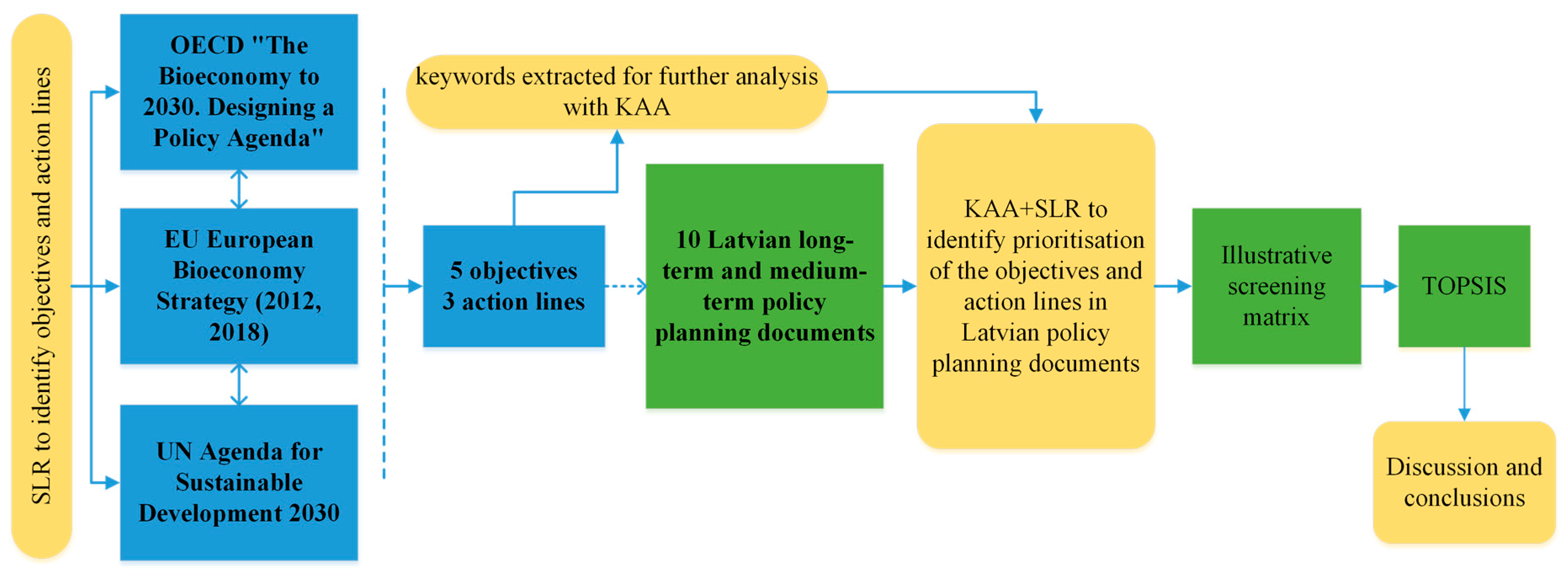 SLR to identify objectives and action lines

OECD "The Bioeconomy to 2030. Designing a Policy Agenda"

EU European Bioeconomy Strategy (2012, 2018)

UN Agenda for Sustainable Development 2030

keywords extracted for further analysis with KAA

5 objectives
3 action lines

10 Latvian long-term and medium-term policy planning documents

KAA+SLR to identify prioritisation of the objectives and action lines in Latvian policy planning documents

Illustrative screening matrix

TOPSIS

Discussion and conclusions